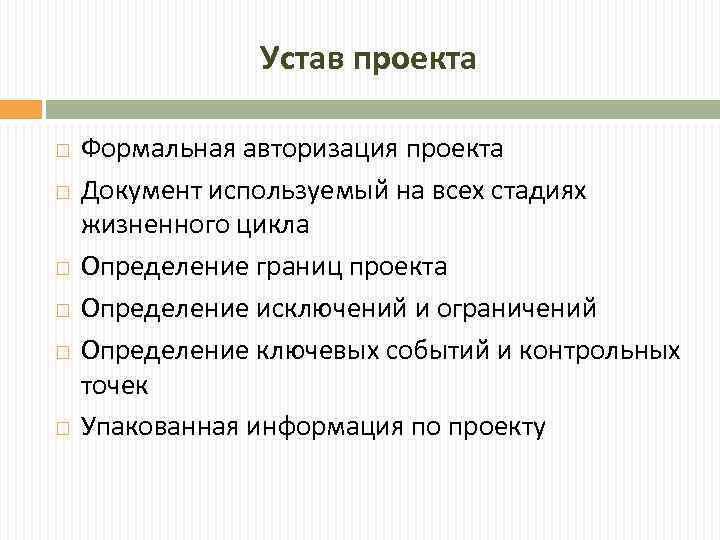 Устав проекта

Формальная авторизация проекта

Документ используемый на всех стадиях жизненного цикла

Определение границ проекта

Определение исключений и ограничений

Определение ключевых событий и контрольных точек

Упакованная информация по проекту